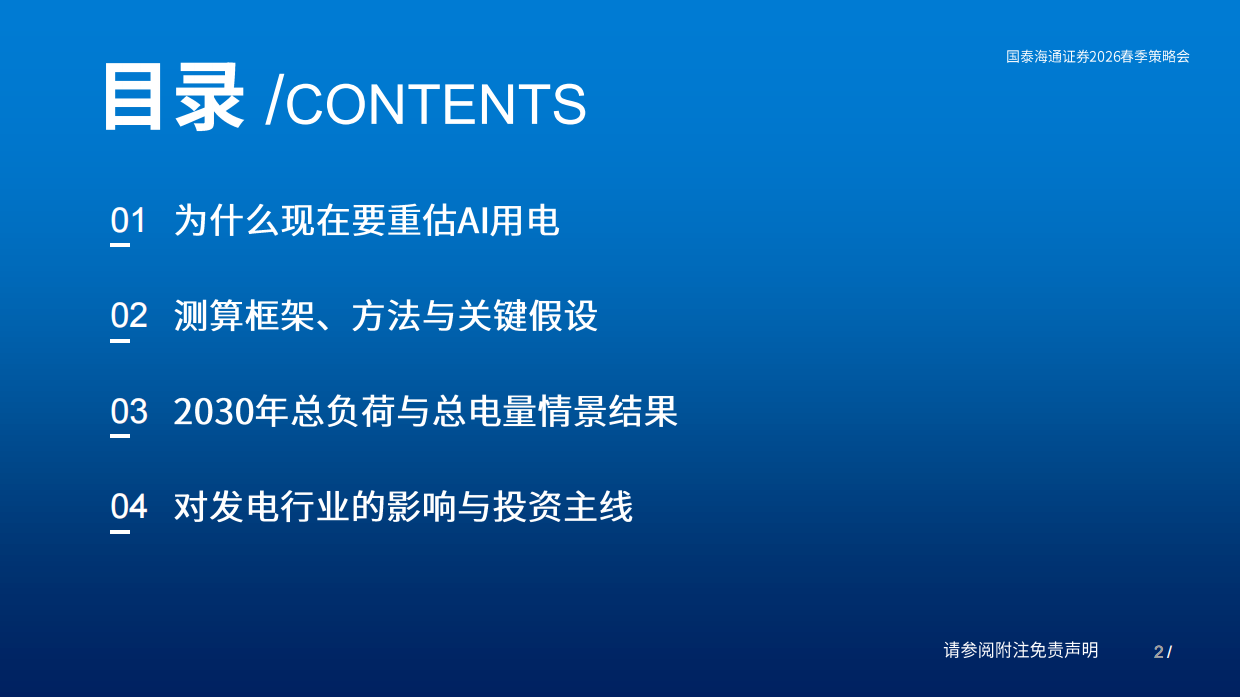 国泰海通证券2026春季策略会

目录 /CONTENTS

01 为什么现在要重估AI用电

02 测算框架、方法与关键假设

03 2030年总负荷与总电量情景结果

04 对发电行业的影响与投资主线

请参阅附注免责声明

2 /